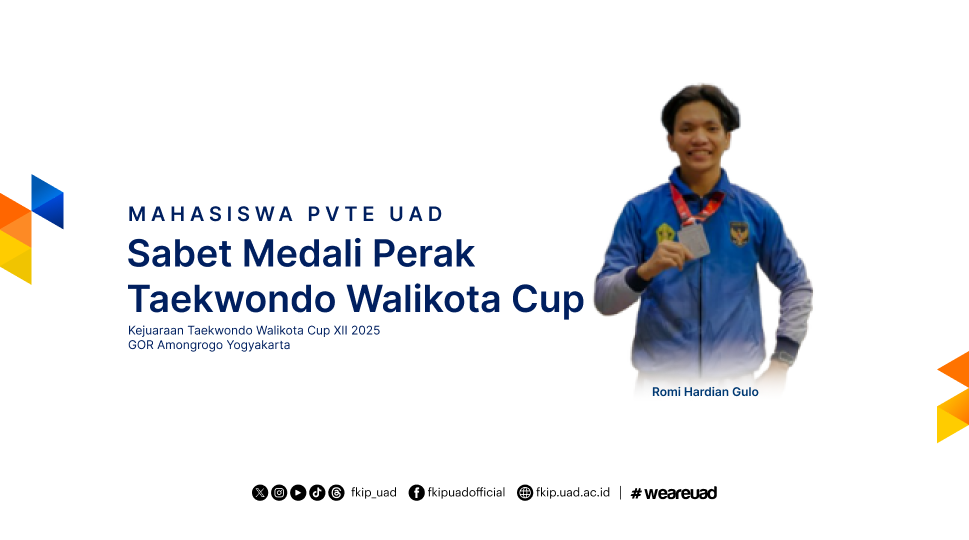 MAHASISWA PVTE UAD
Sabet Medali Perak Taekwondo Walikota Cup
Kejuaraan Taekwondo Walikota Cup XII 2025
GOR Amongrogo Yogyakarta

Romi Hardian Gulo

fkip_uad fkipuadofficial fkip.uad.ac.id | #weareuad